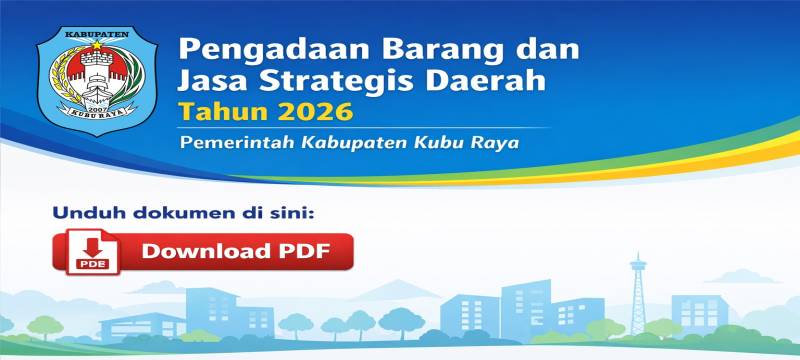 KABUPATEN
2007
KUBU RAYA

Pengadaan Barang dan Jasa Strategis Daerah
Tahun 2026
Pemerintah Kabupaten Kubu Raya

Unduh dokumen di sini:

PDE
Download PDF